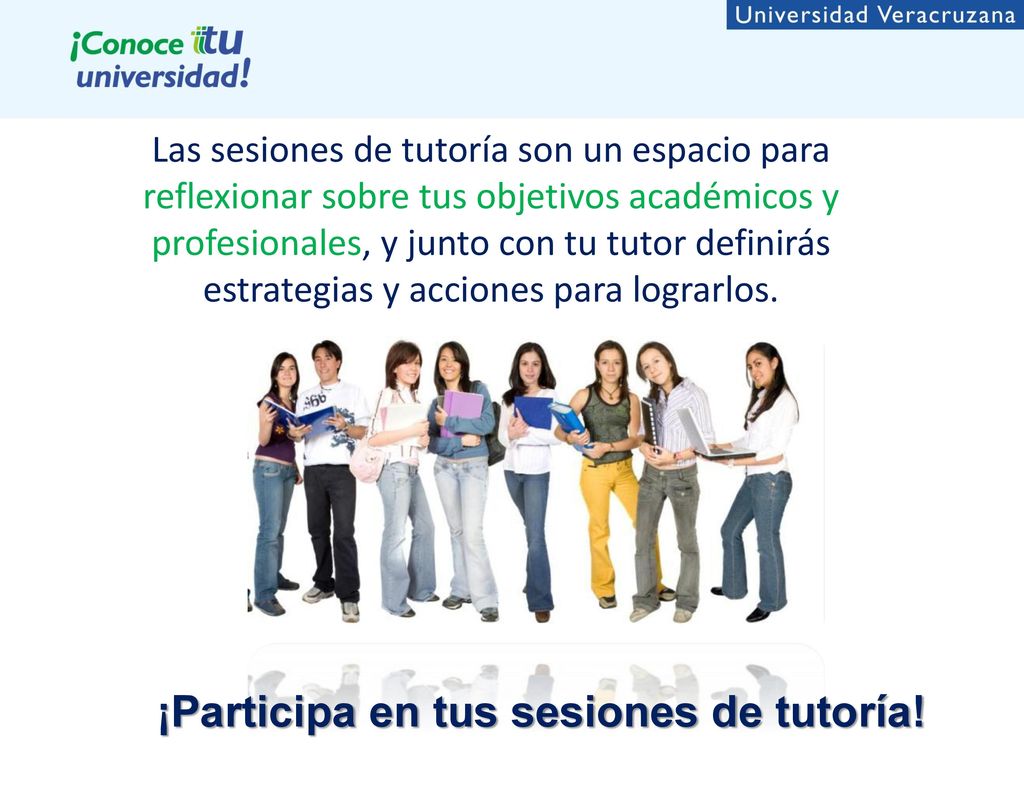 ¡Conoce tu universidad!

Universidad Veracruzana

Las sesiones de tutoría son un espacio para reflexionar sobre tus objetivos académicos y profesionales, y junto con tu tutor definirás estrategias y acciones para lograrlos.

¡Participa en tus sesiones de tutoría!